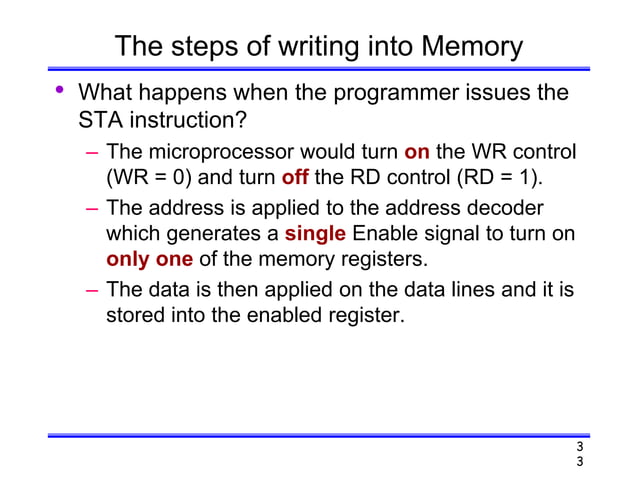 The steps of writing into Memory

• What happens when the programmer issues the STA instruction?

– The microprocessor would turn on the WR control (WR = 0) and turn off the RD control (RD = 1).

– The address is applied to the address decoder which generates a single Enable signal to turn on only one of the memory registers.

– The data is then applied on the data lines and it is stored into the enabled register.

3
3